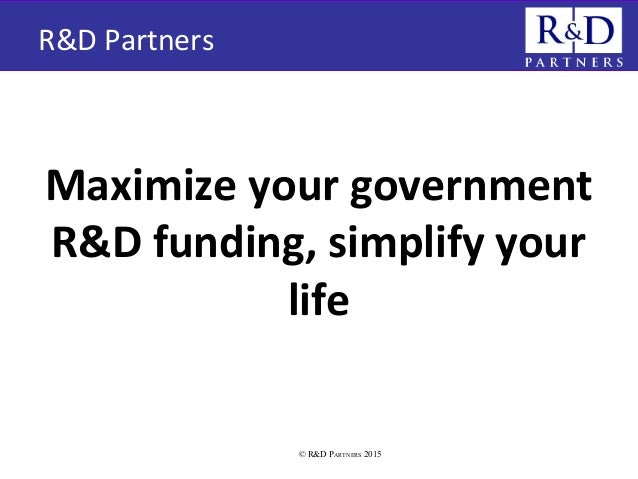 R&D Partners

R&D
PARTNERS

Maximize your government R&D funding, simplify your life

© R&D Partners 2015